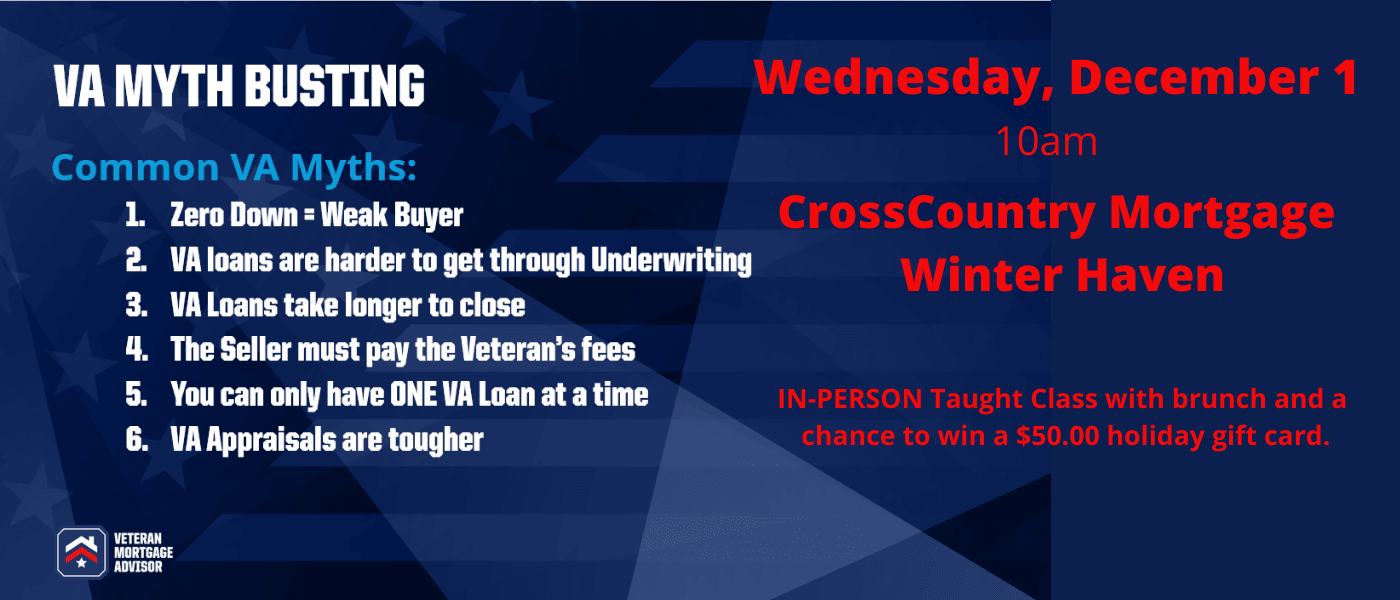 VA MYTH BUSTING

Common VA Myths:

1. Zero Down = Weak Buyer
2. VA loans are harder to get through Underwriting
3. VA Loans take longer to close
4. The Seller must pay the Veteran's fees
5. You can only have ONE VA Loan at a time
6. VA Appraisals are tougher

VETERAN MORTGAGE ADVISOR

Wednesday, December 1

10am

CrossCountry Mortgage Winter Haven

IN-PERSON Taught Class with brunch and a chance to win a $50.00 holiday gift card.